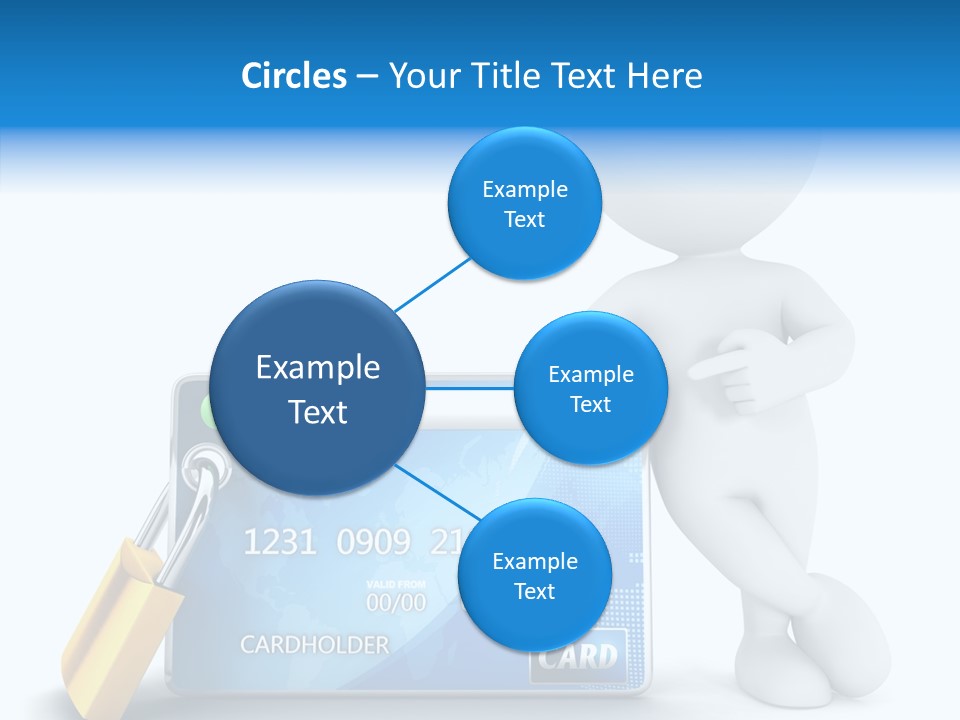 Circles – Your Title Text Here

Example Text

Example Text

Example Text

Example Text

1231 0909 21

VALID FROM
00/00

CARDHOLDER

CARD